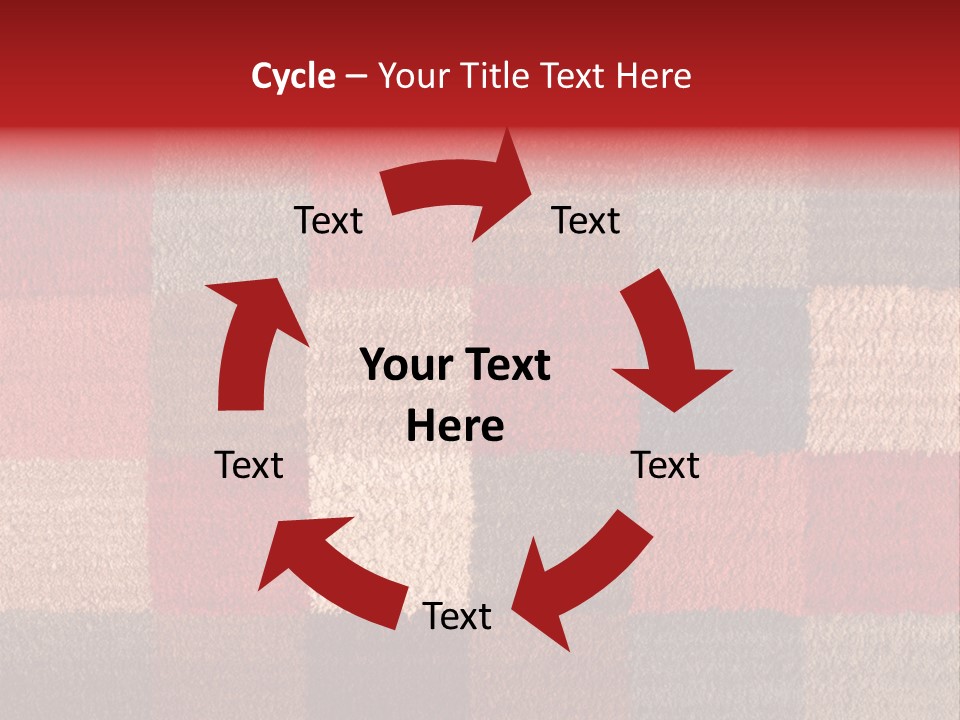 Cycle – Your Title Text Here

Text

Text

Your Text Here

Text

Text

Text